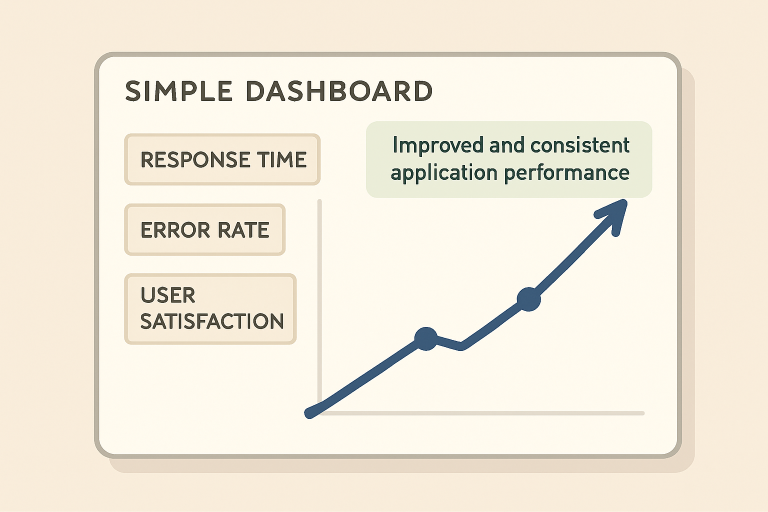 SIMPLE DASHBOARD

RESPONSE TIME

ERROR RATE

USER SATISFACTION

Improved and consistent application performance